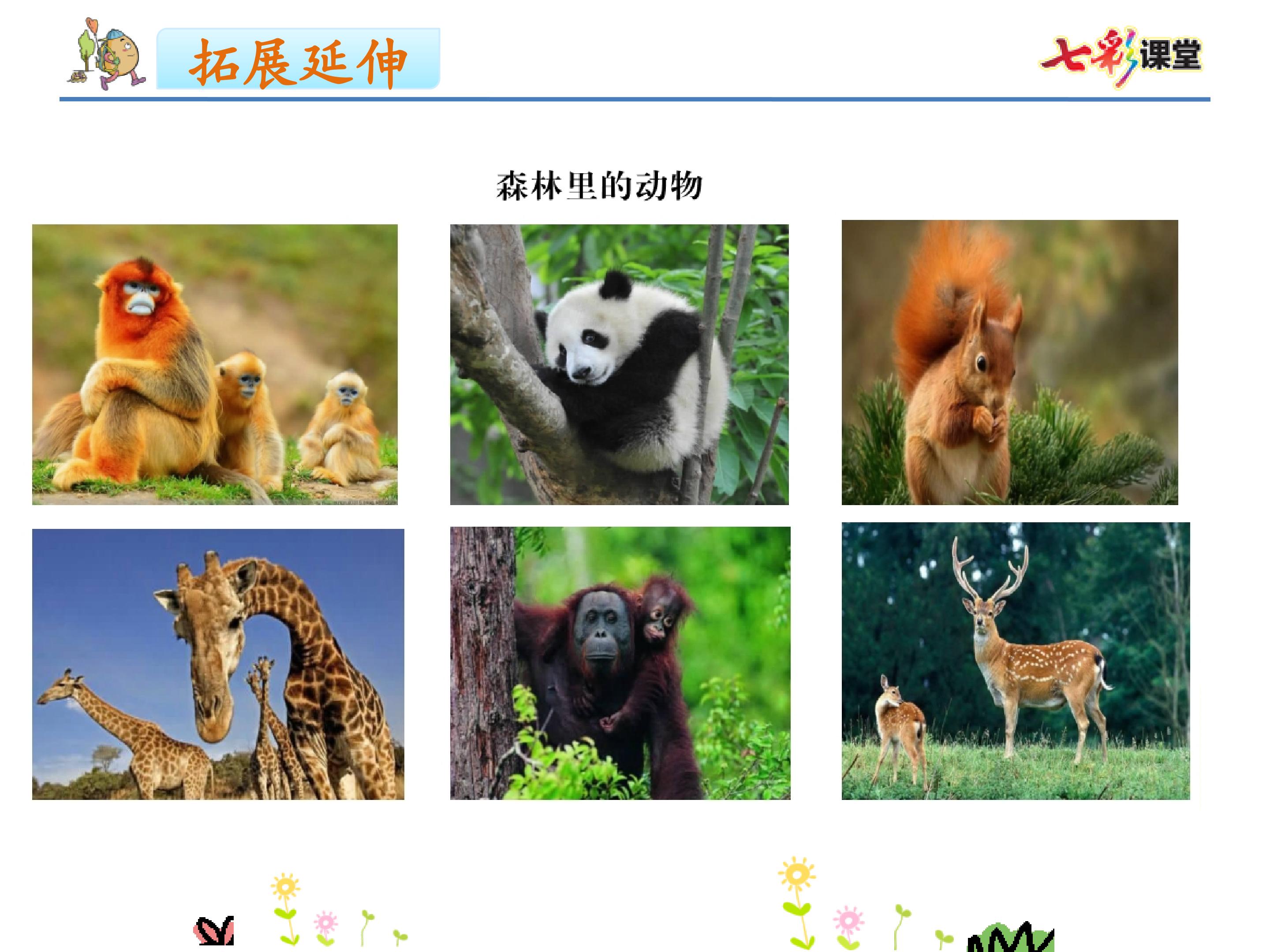 拓展延伸

七彩课堂

森林里的动物